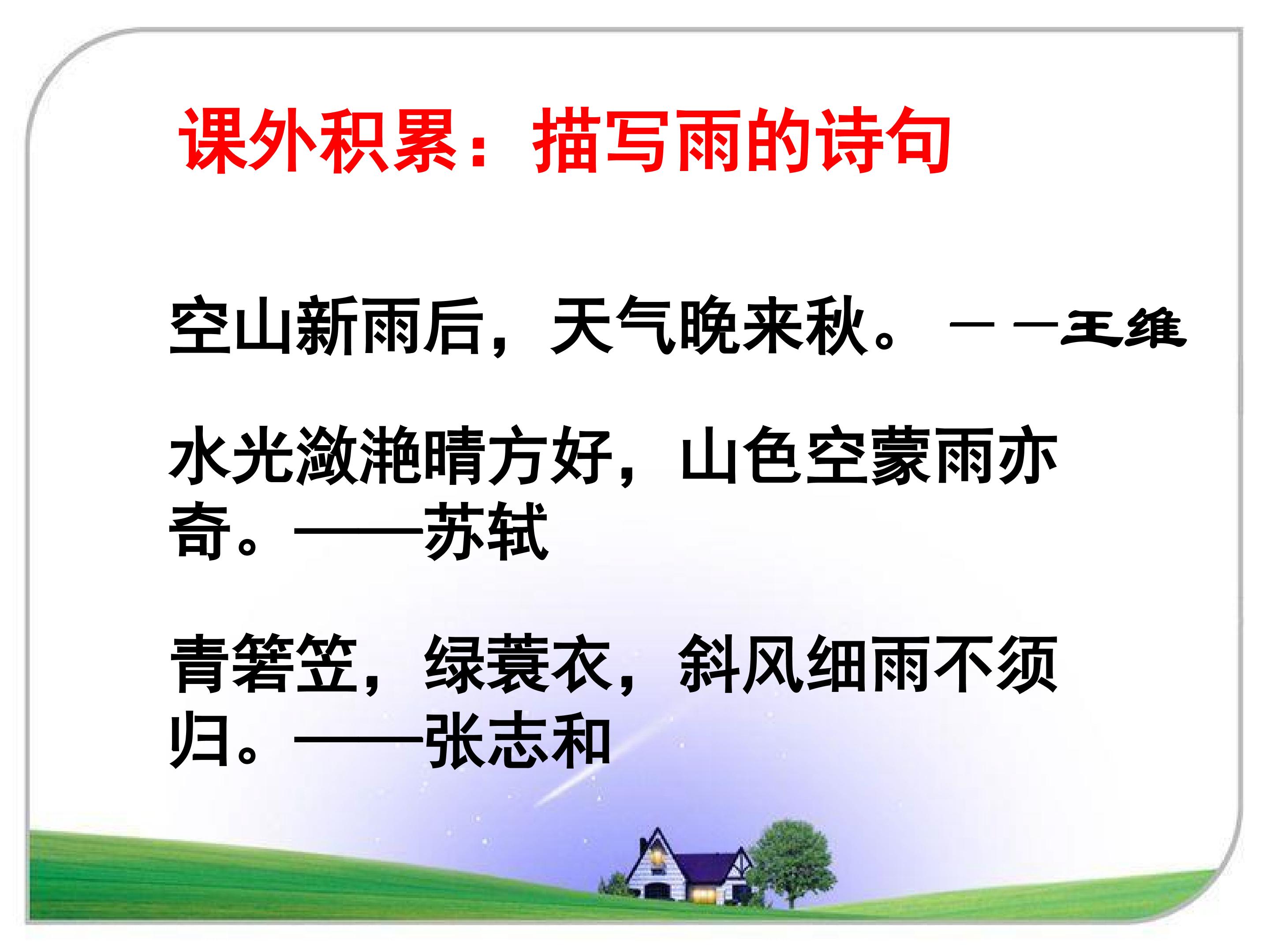 课外积累：描写雨的诗句

空山新雨后，天气晚来秋。——王维

水光潋滟晴方好，山色空蒙雨亦奇。——苏轼

青箬笠，绿蓑衣，斜风细雨不须归。——张志和